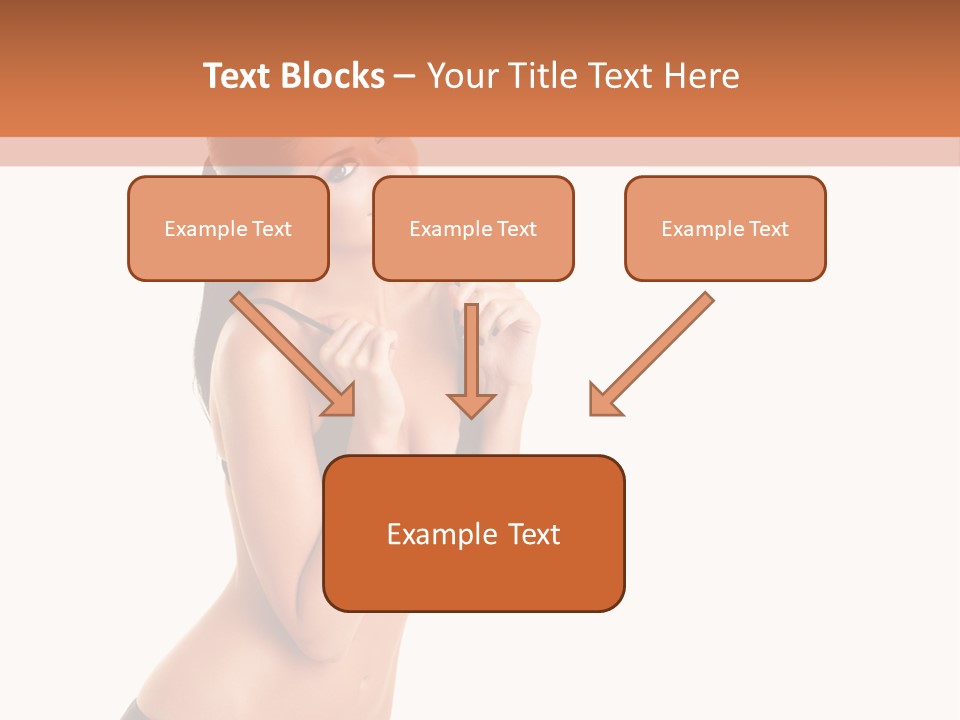 Text Blocks – Your Title Text Here

Example Text

Example Text

Example Text

Example Text